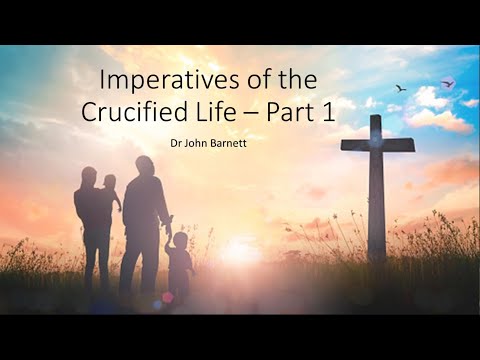 Imperatives of the Crucified Life – Part 1

Dr John Barnett